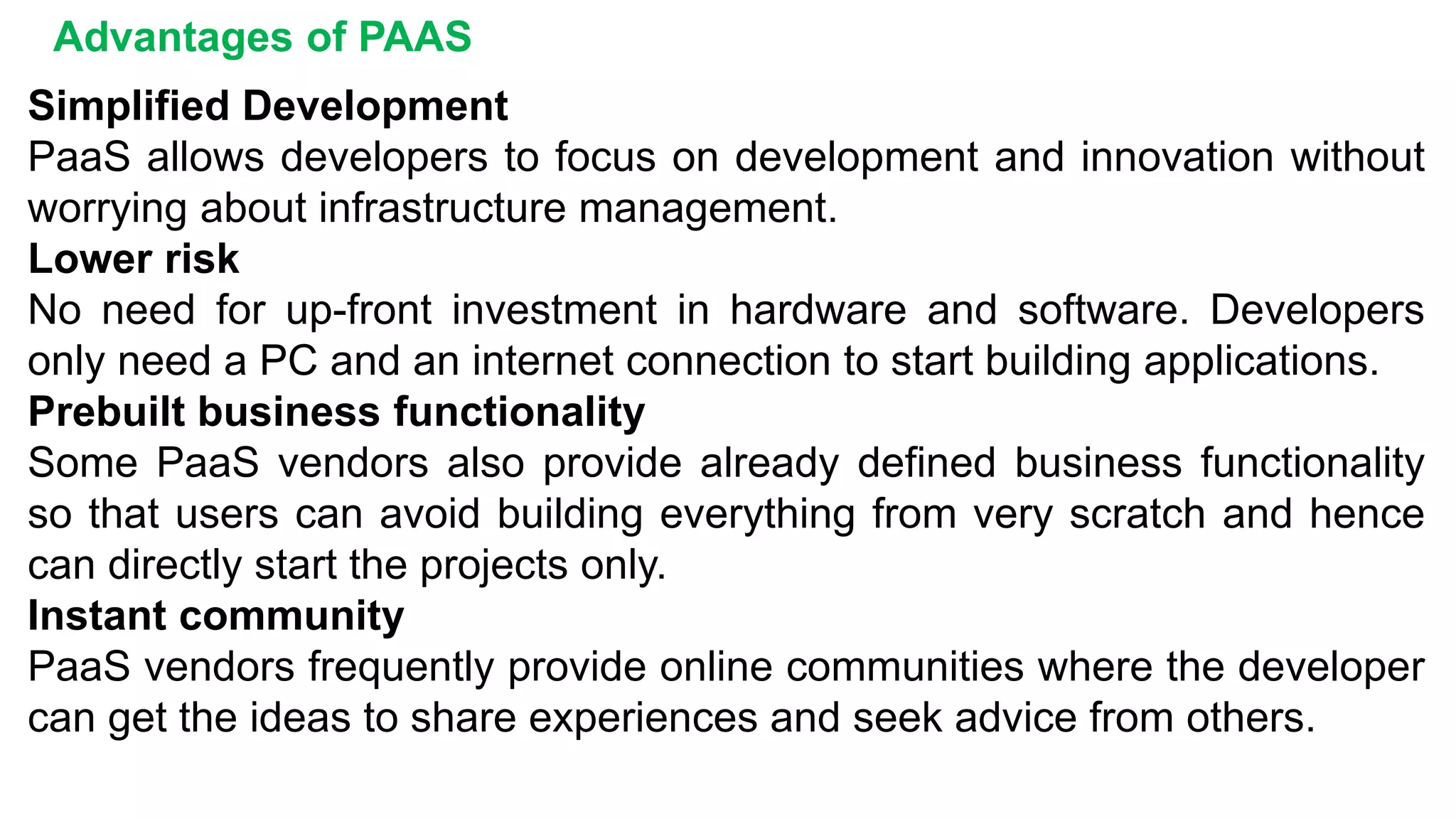 Advantages of PAAS

Simplified Development
PaaS allows developers to focus on development and innovation without worrying about infrastructure management.

Lower risk
No need for up-front investment in hardware and software. Developers only need a PC and an internet connection to start building applications.

Prebuilt business functionality
Some PaaS vendors also provide already defined business functionality so that users can avoid building everything from very scratch and hence can directly start the projects only.

Instant community
PaaS vendors frequently provide online communities where the developer can get the ideas to share experiences and seek advice from others.